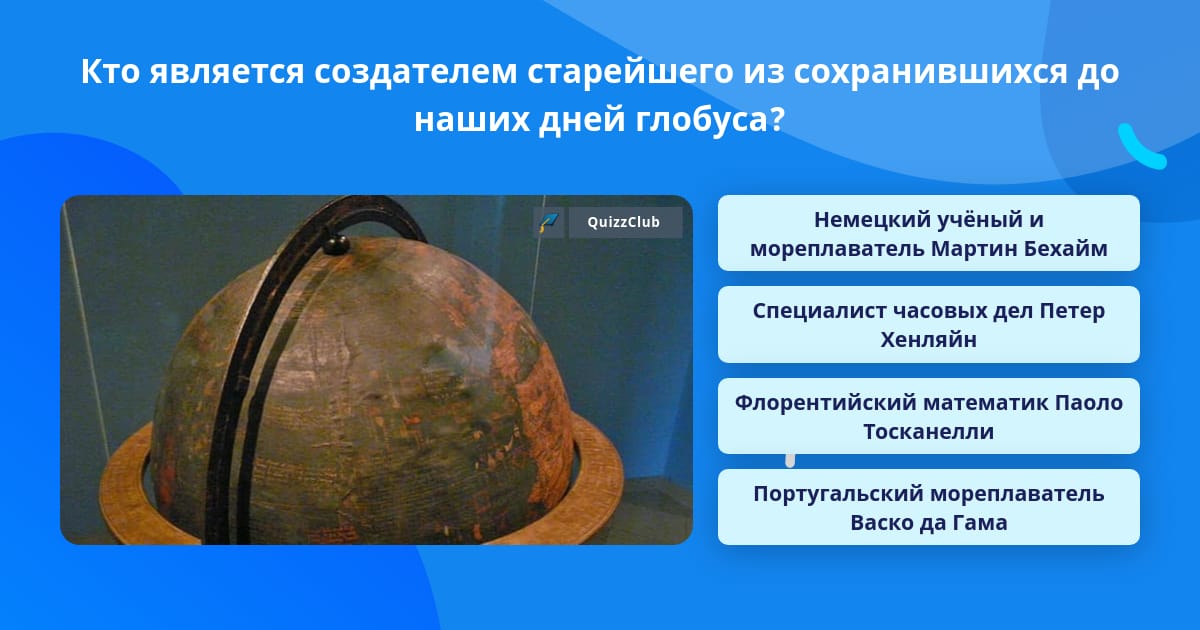 Кто является создателем старейшего из сохранившихся до наших дней глобуса?

QuizzClub

Немецкий учёный и мореплаватель Мартин Бехайм

Специалист часовых дел Петер Хенляйн

Флорентийский математик Паоло Тосканелли

Португальский мореплаватель Васко да Гама